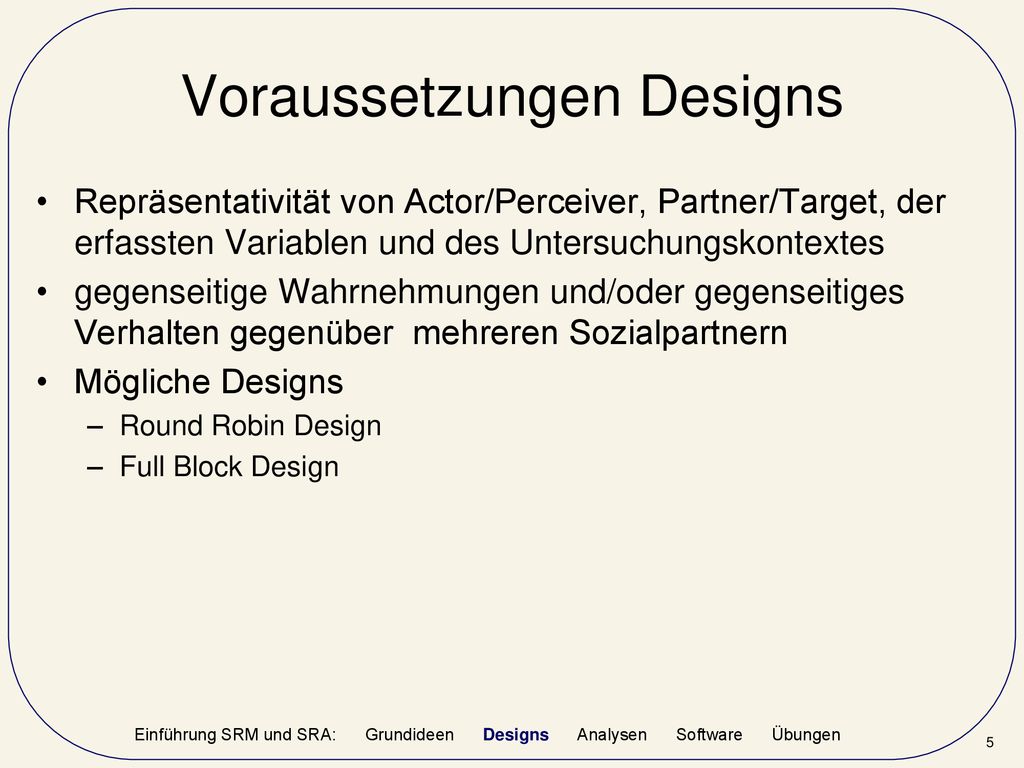 Voraussetzungen Designs

• Repräsentativität von Actor/Perceiver, Partner/Target, der erfassten Variablen und des Untersuchungskontextes
• gegenseitige Wahrnehmungen und/oder gegenseitiges Verhalten gegenüber mehreren Sozialpartnern
• Mögliche Designs
  – Round Robin Design
  – Full Block Design

Einführung SRM und SRA: Grundideen Designs Analysen Software Übungen

5